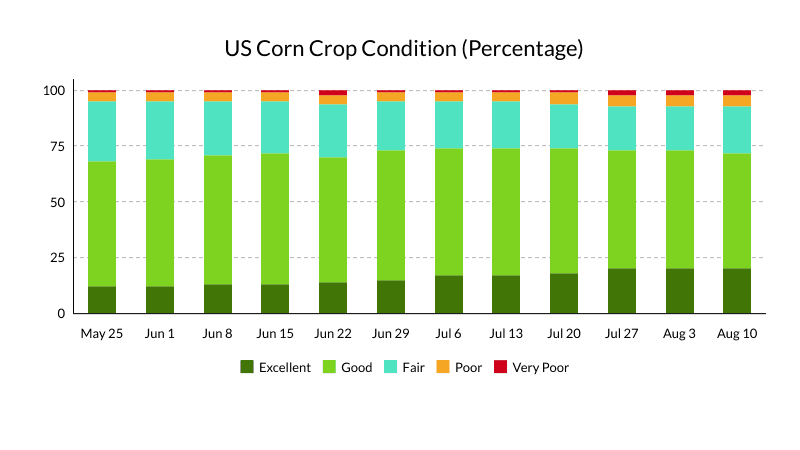 US Corn Crop Condition (Percentage)

100
75
50
25
0

May 25
Jun 1
Jun 8
Jun 15
Jun 22
Jun 29
Jul 6
Jul 13
Jul 20
Jul 27
Aug 3
Aug 10

Excellent
Good
Fair
Poor
Very Poor